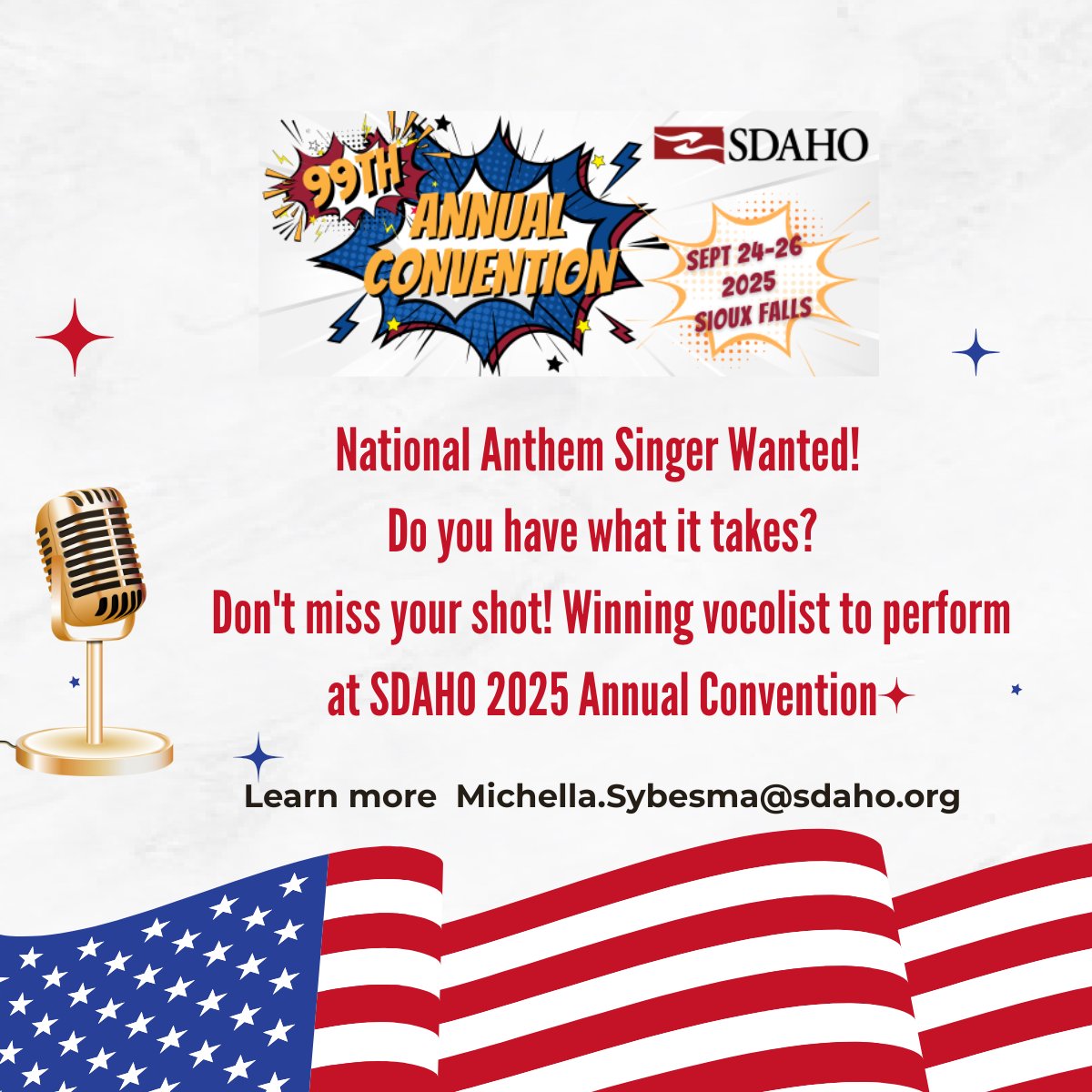 99TH ANNUAL CONVENTION

SDAHO

SEPT 24-26 2025 SIOUX FALLS

National Anthem Singer Wanted!
Do you have what it takes?
Don't miss your shot! Winning vocolist to perform at SDAHO 2025 Annual Convention

Learn more Michella.Sybesma@sdaho.org